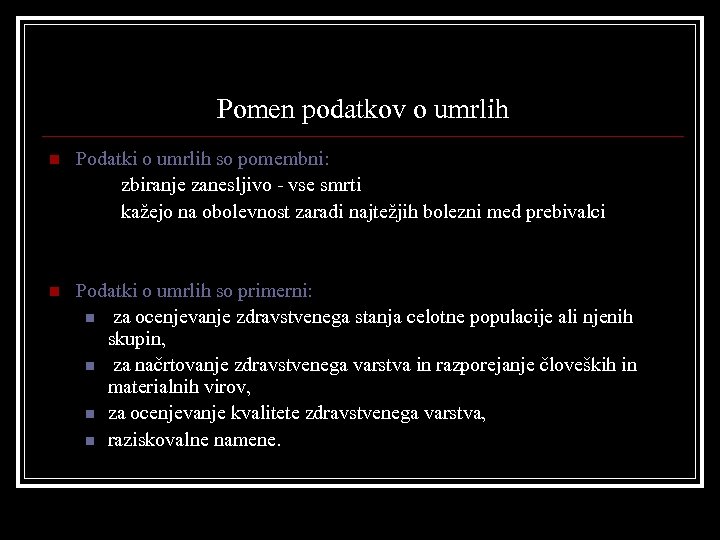 Pomen podatkov o umrlih

Podatki o umrlih so pomembni:
zbiranje zanesljivo - vse smrti
kažejo na obolevnost zaradi najtežjih bolezni med prebivalci

Podatki o umrlih so primerni:
za ocenjevanje zdravstvenega stanja celotne populacije ali njenih skupin,
za načrtovanje zdravstvenega varstva in razporejanje človeških in materialnih virov,
za ocenjevanje kvalitete zdravstvenega varstva,
raziskovalne namene.